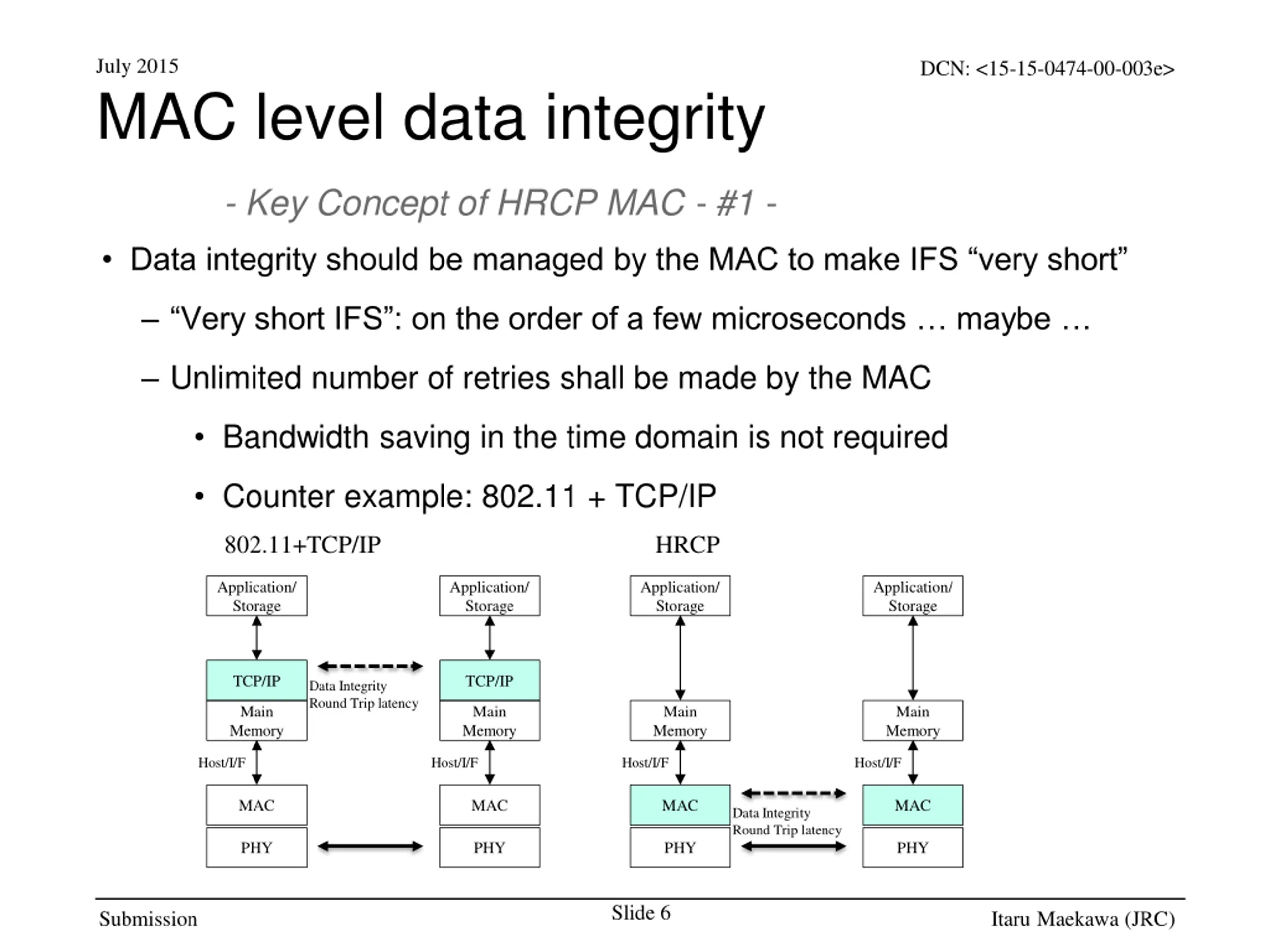 July 2015

DCN: <15-15-0474-00-003e>

MAC level data integrity

- Key Concept of HRCP MAC - #1 -

• Data integrity should be managed by the MAC to make IFS “very short”

– “Very short IFS”: on the order of a few microseconds … maybe …

– Unlimited number of retries shall be made by the MAC

• Bandwidth saving in the time domain is not required

• Counter example: 802.11 + TCP/IP

802.11+TCP/IP

Application/ Storage

TCP/IP

Main Memory

Host/I/F

MAC

PHY

Data Integrity Round Trip latency

Application/ Storage

TCP/IP

Main Memory

Host/I/F

MAC

PHY

HRCP

Application/ Storage

Main Memory

Host/I/F

MAC

PHY

Data Integrity Round Trip latency

Application/ Storage

Main Memory

Host/I/F

MAC

PHY

Submission

Slide 6

Itaru Maekawa (JRC)